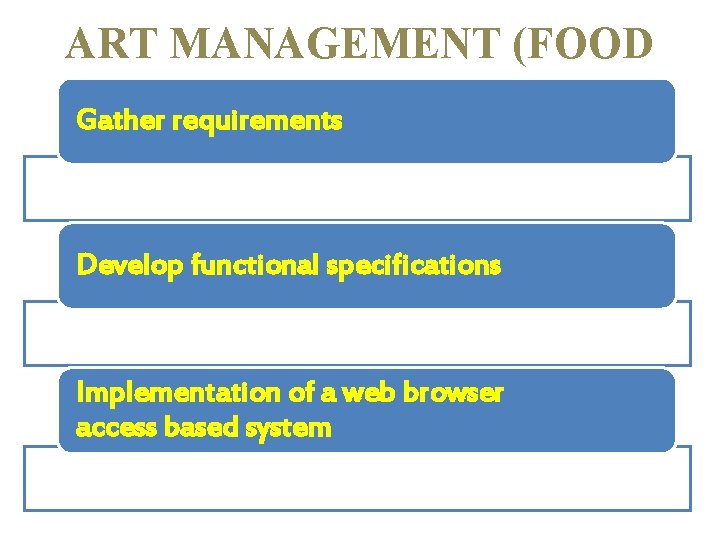 ART MANAGEMENT (FOOD

Gather requirements

Develop functional specifications

Implementation of a web browser access based system